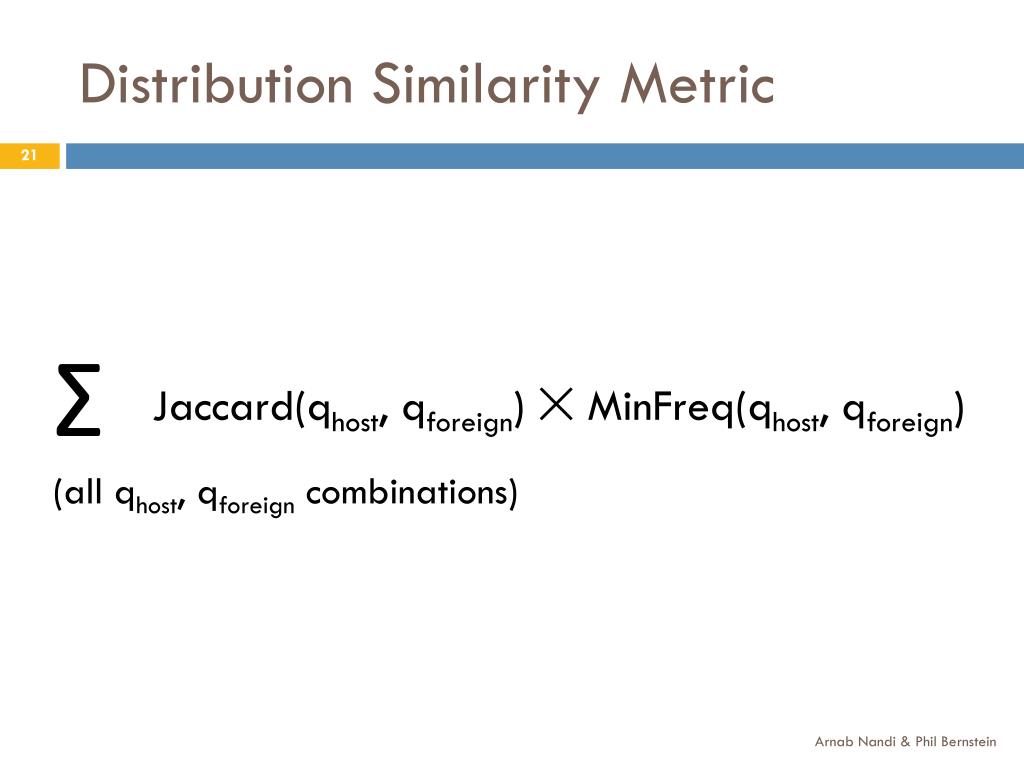 Distribution Similarity Metric

21

$\sum$ Jaccard($q_{host}$, $q_{foreign}$) $\times$ MinFreq($q_{host}$, $q_{foreign}$)

(all $q_{host}$, $q_{foreign}$ combinations)

Arnab Nandi & Phil Bernstein